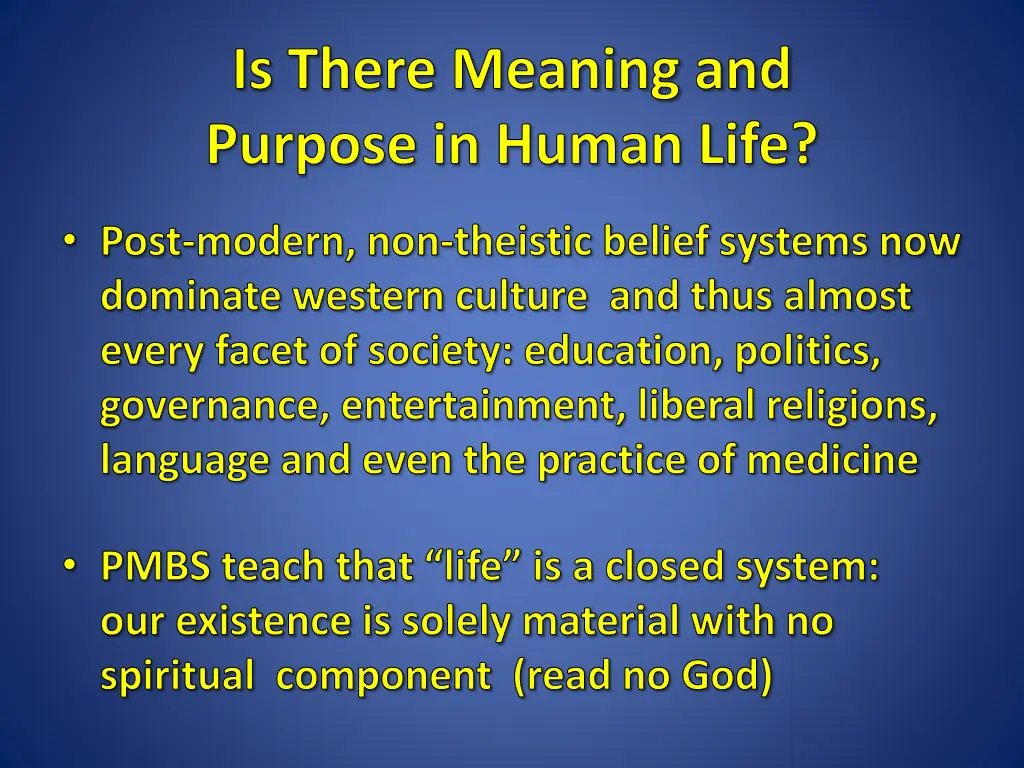 Is There Meaning and Purpose in Human Life?

• Post-modern, non-theistic belief systems now dominate western culture and thus almost every facet of society: education, politics, governance, entertainment, liberal religions, language and even the practice of medicine

• PMBS teach that “life” is a closed system: our existence is solely material with no spiritual component (read no God)